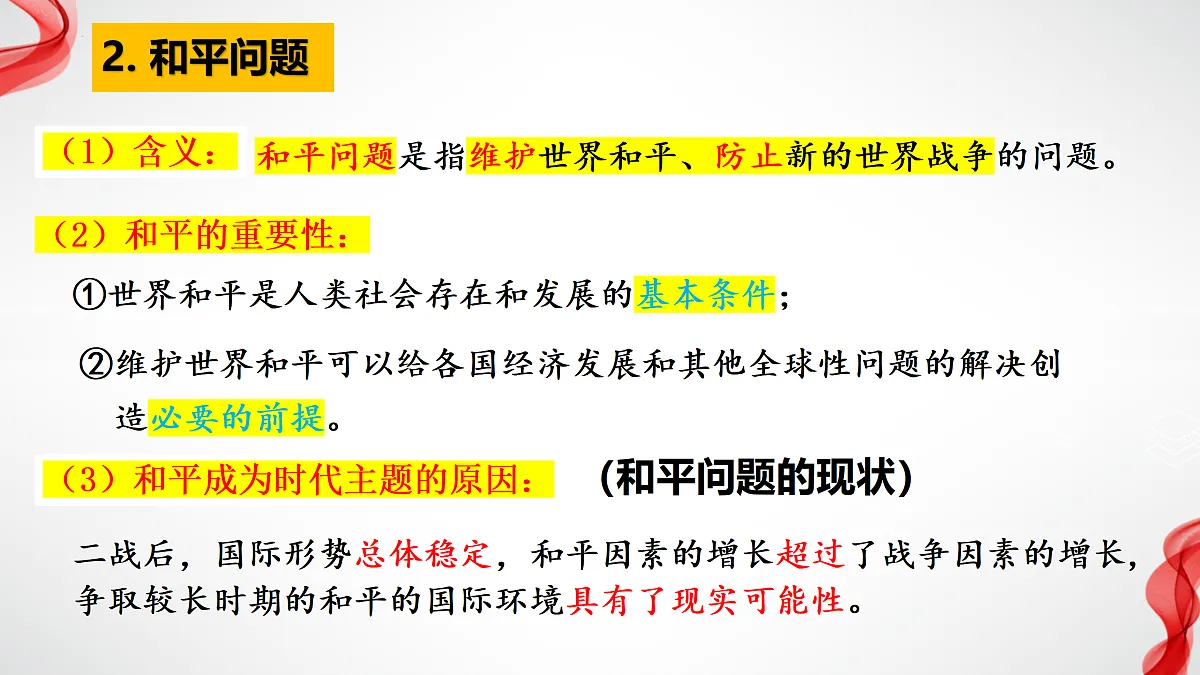 2. 和平问题

（1）含义： 和平问题是指维护世界和平、防止新的世界战争的问题。

（2）和平的重要性：

①世界和平是人类社会存在和发展的基本条件；

②维护世界和平可以给各国经济发展和其他全球性问题的解决创造必要的前提。

（3）和平成为时代主题的原因： （和平问题的现状）

二战后，国际形势总体稳定，和平因素的增长超过了战争因素的增长，争取较长时期的和平的国际环境具有了现实可能性。